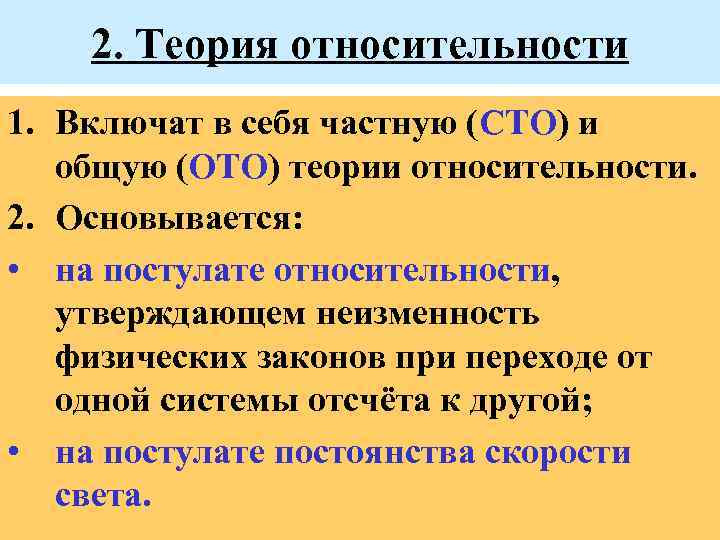 2. Теория относительности

1. Включат в себя частную (СТО) и общую (ОТО) теории относительности.
2. Основывается:
• на постулате относительности, утверждающем неизменность физических законов при переходе от одной системы отсчёта к другой;
• на постулате постоянства скорости света.